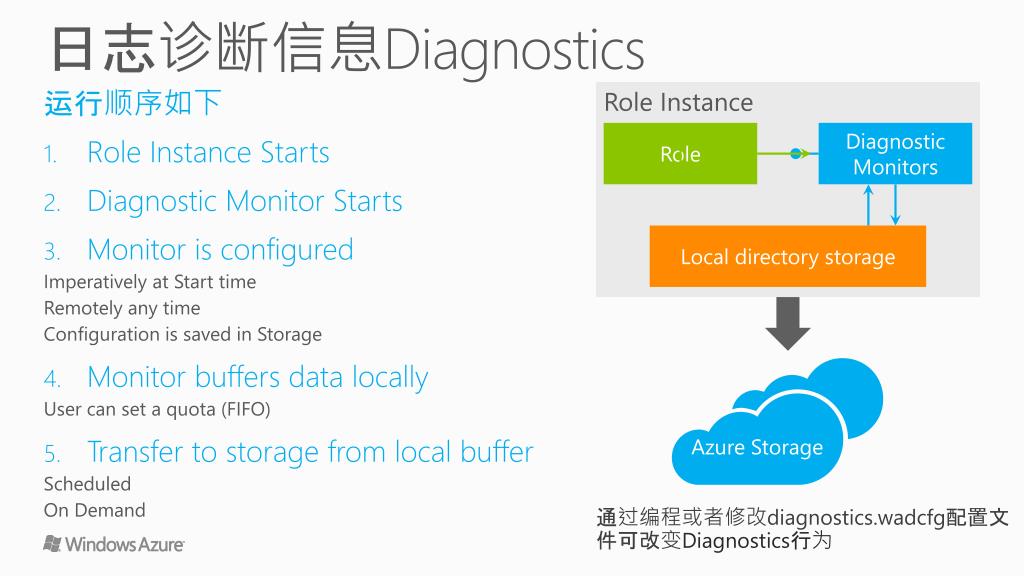 日志诊断信息Diagnostics

运行顺序如下

1. Role Instance Starts

2. Diagnostic Monitor Starts

3. Monitor is configured

Imperatively at Start time

Remotely any time

Configuration is saved in Storage

4. Monitor buffers data locally

User can set a quota (FIFO)

5. Transfer to storage from local buffer

Scheduled

On Demand

Windows Azure

Role Instance

Role

Diagnostic Monitors

Local directory storage

Azure Storage

通过编程或者修改diagnostics.wadcfg配置文件可改变Diagnostics行为